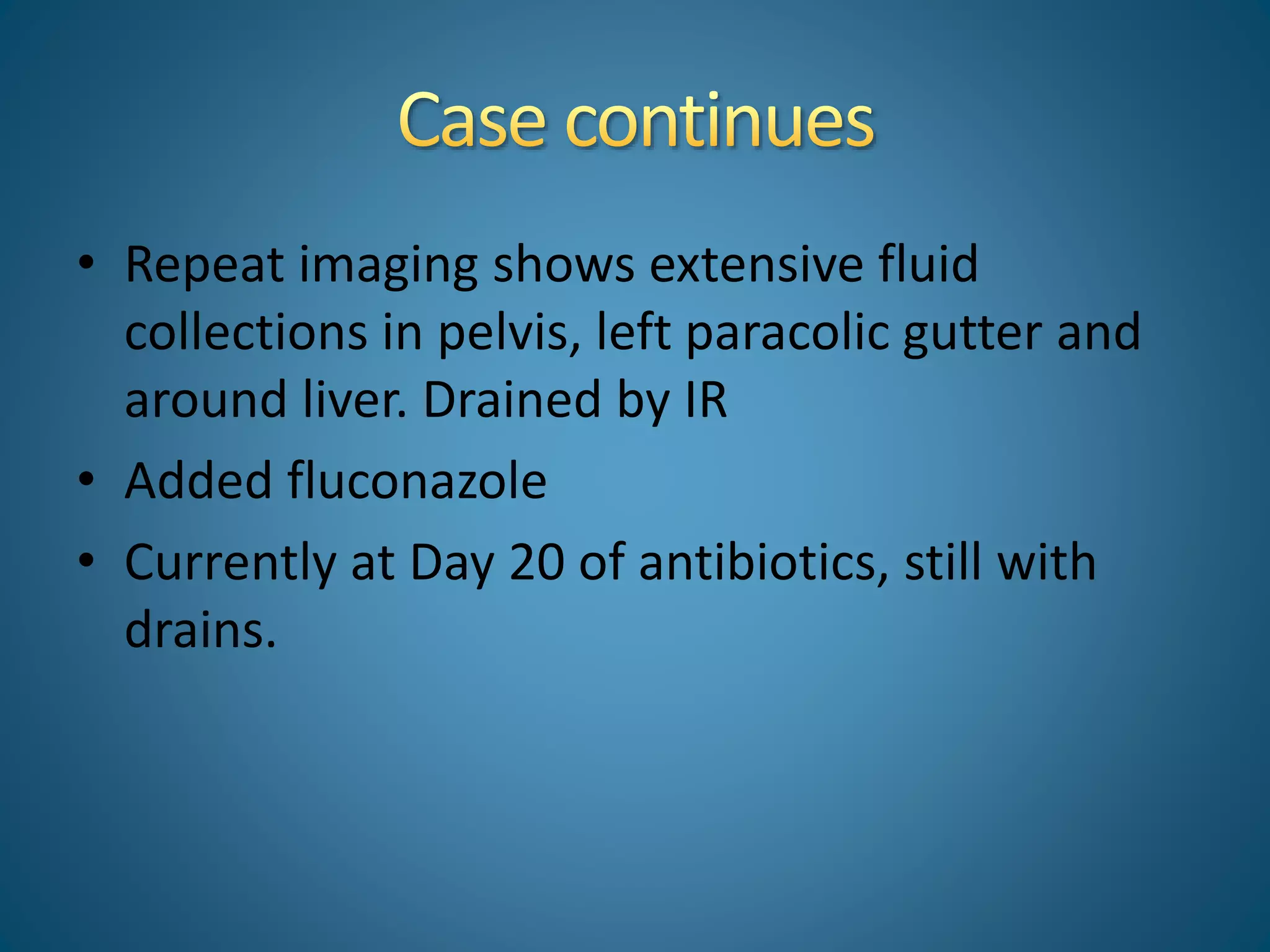 Case continues

• Repeat imaging shows extensive fluid collections in pelvis, left paracolic gutter and around liver. Drained by IR

• Added fluconazole

• Currently at Day 20 of antibiotics, still with drains.